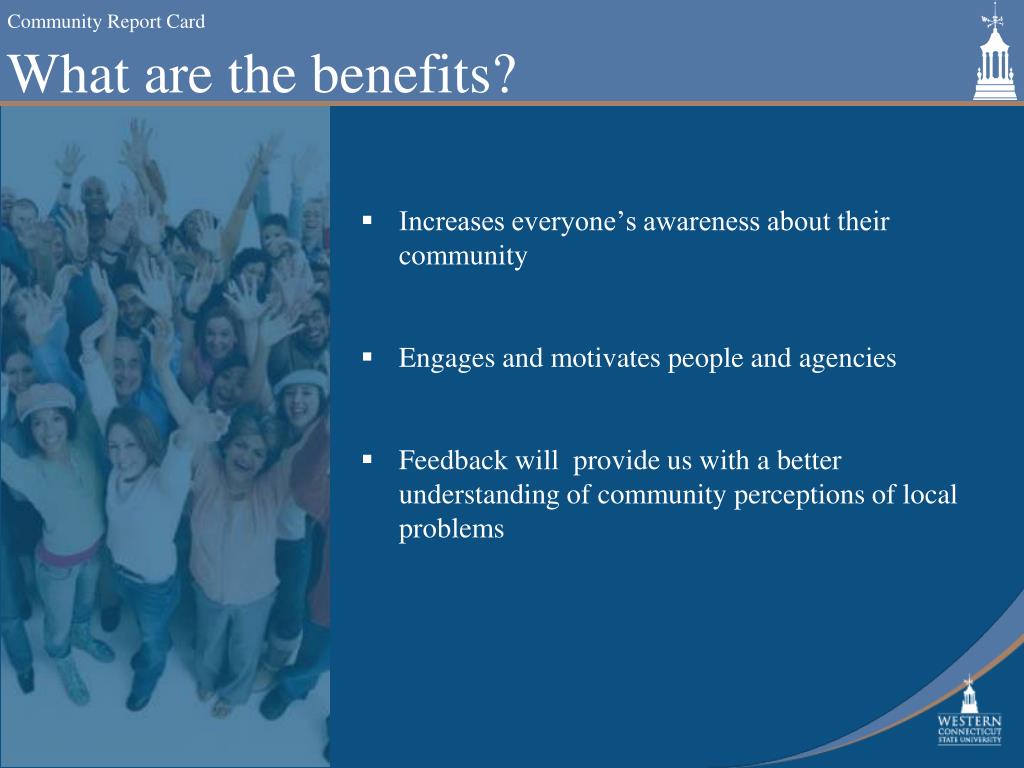 Community Report Card

What are the benefits?

▪ Increases everyone’s awareness about their community

▪ Engages and motivates people and agencies

▪ Feedback will provide us with a better understanding of community perceptions of local problems

WESTERN CONNECTICUT STATE UNIVERSITY